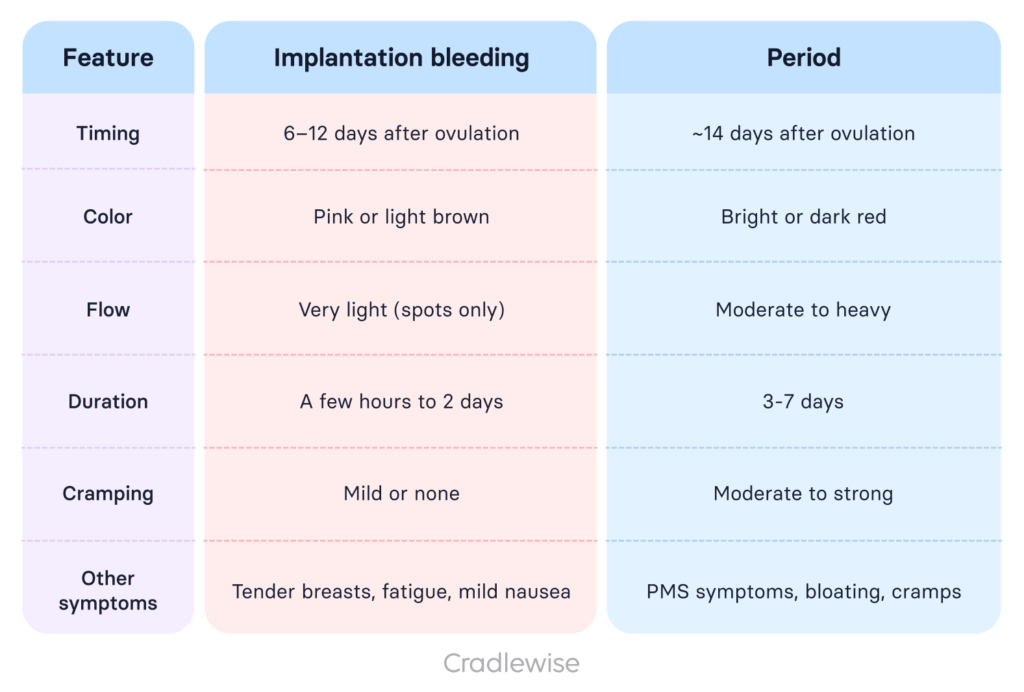 | Feature | Implantation bleeding | Period |
|---|---|---|
| Timing | 6–12 days after ovulation | ~14 days after ovulation |
| Color | Pink or light brown | Bright or dark red |
| Flow | Very light (spots only) | Moderate to heavy |
| Duration | A few hours to 2 days | 3-7 days |
| Cramping | Mild or none | Moderate to strong |
| Other symptoms | Tender breasts, fatigue, mild nausea | PMS symptoms, bloating, cramps |

Cradlewise